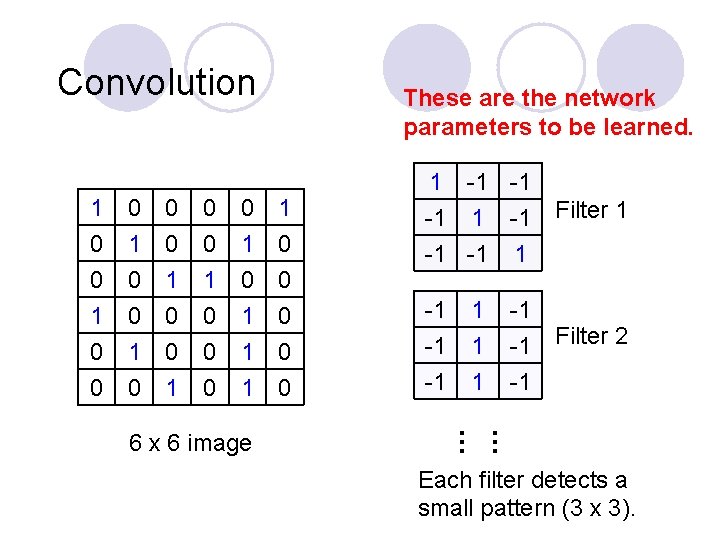 Convolution

These are the network parameters to be learned.

| 1 | 0 | 0 | 0 | 0 | 1 |
|---|---|---|---|---|---|
| 0 | 1 | 0 | 0 | 1 | 0 |
| 0 | 0 | 1 | 1 | 0 | 0 |
| 1 | 0 | 0 | 0 | 1 | 0 |
| 0 | 1 | 0 | 0 | 1 | 0 |
| 0 | 0 | 1 | 0 | 1 | 0 |

6 x 6 image

| 1 | -1 | -1 |
|---|---|---|
| -1 | 1 | -1 |
| -1 | -1 | 1 |

Filter 1

| -1 | 1 | -1 |
|---|---|---|
| -1 | 1 | -1 |
| -1 | 1 | -1 |

Filter 2

⋮ ⋮

Each filter detects a small pattern (3 x 3).